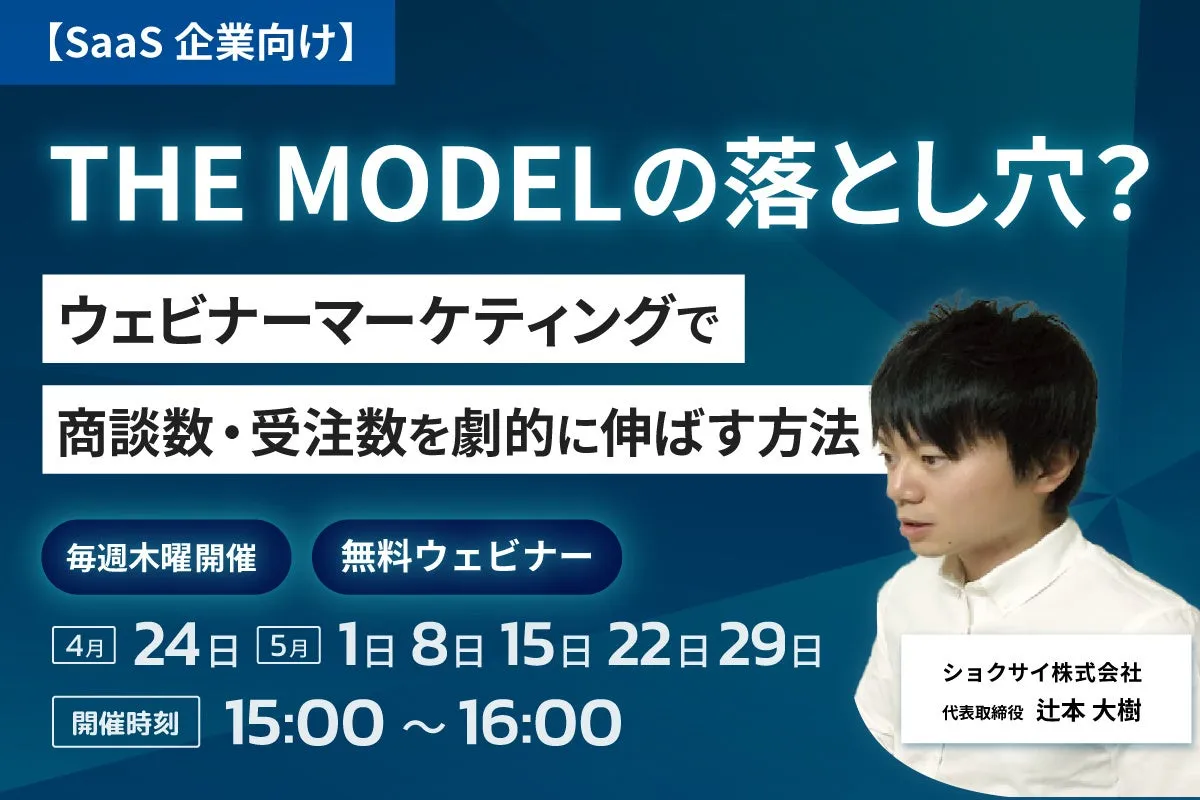 【SaaS 企業向け】

THE MODELの落とし穴？

ウェビナーマーケティングで

商談数・受注数を劇的に伸ばす方法

毎週木曜開催

無料ウェビナー

4月 24日 5月 1日 8日 15日 22日 29日

開催時刻 15:00 ～ 16:00

ショクサイ株式会社
代表取締役 辻本 大樹